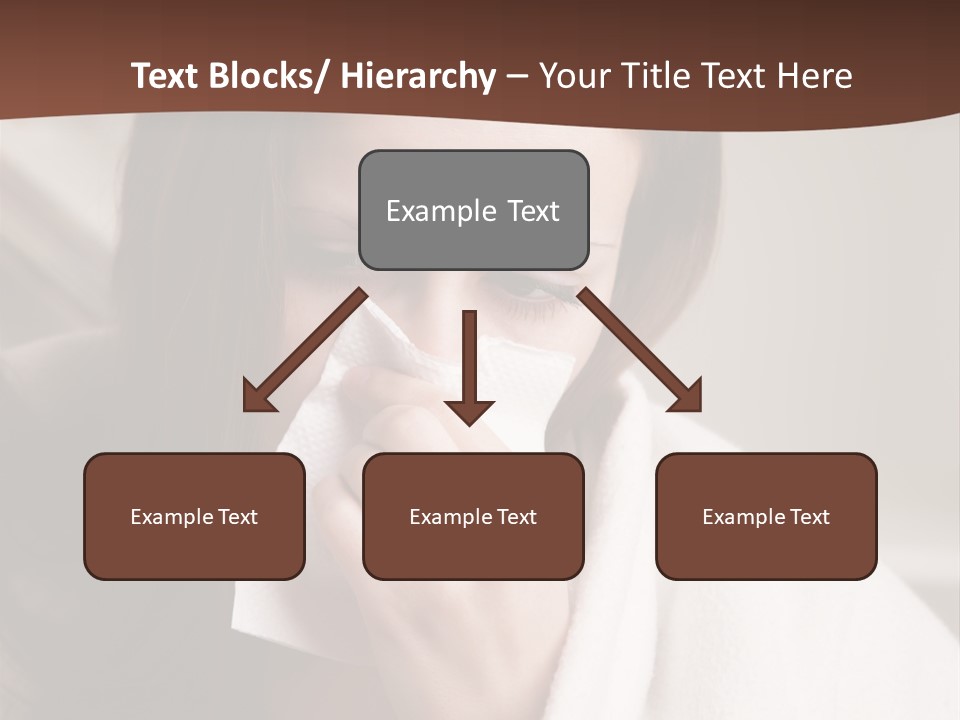 Text Blocks/ Hierarchy – Your Title Text Here

Example Text

Example Text

Example Text

Example Text